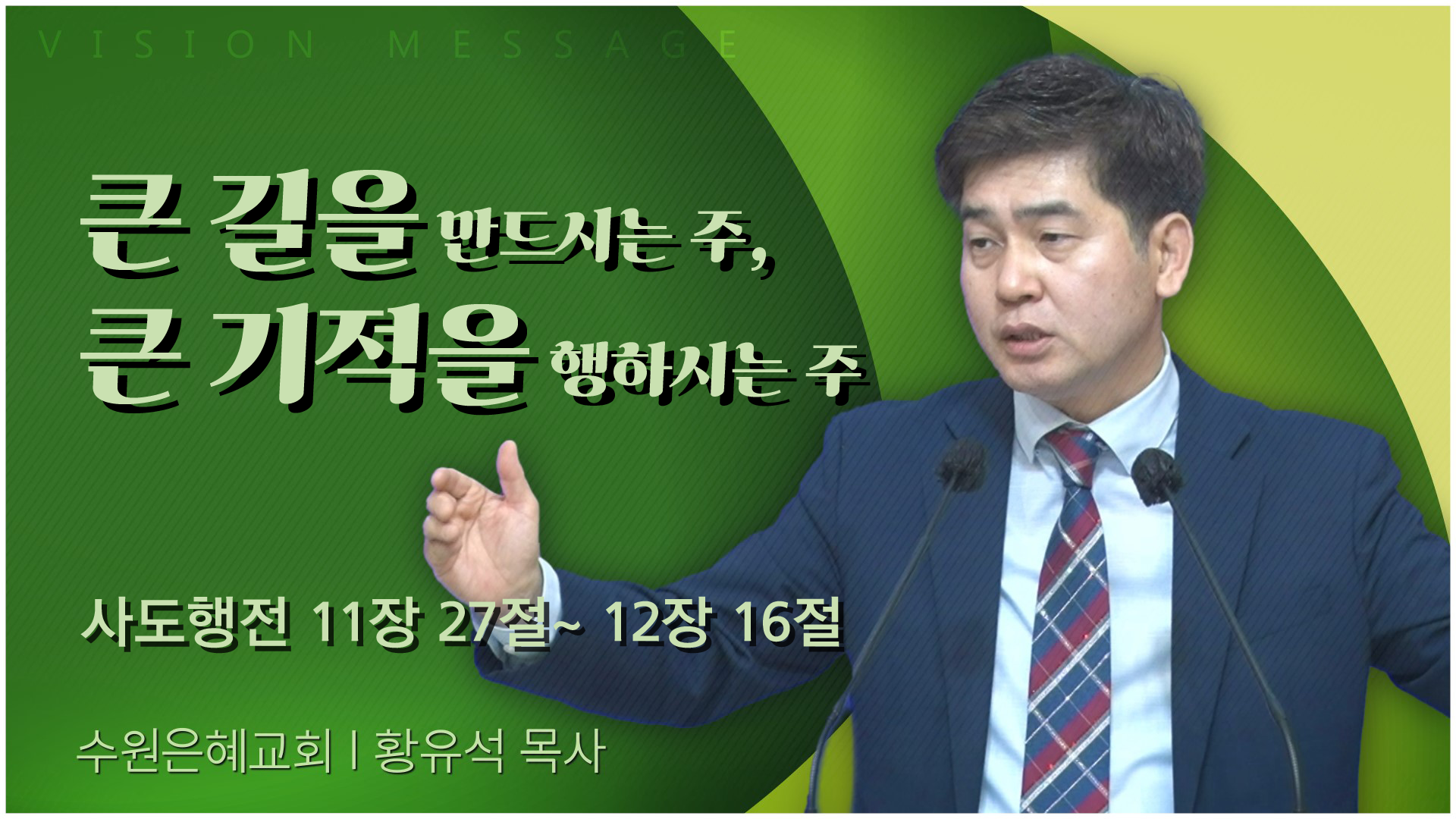 VISION MESSAGE

큰 길을 만드시는 주,
큰 기적을 행하시는 주

사도행전 11장 27절~ 12장 16절

수원은혜교회 | 황유석 목사